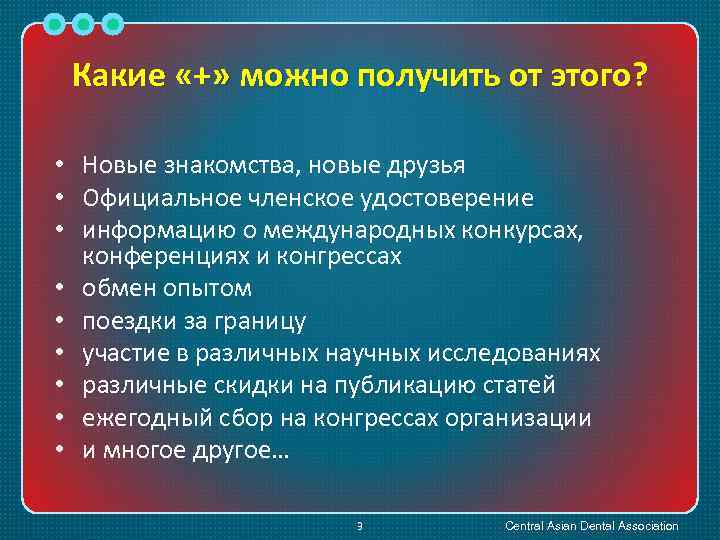 Какие «+» можно получить от этого?

• Новые знакомства, новые друзья
• Официальное членское удостоверение
• информацию о международных конкурсах, конференциях и конгрессах
• обмен опытом
• поездки за границу
• участие в различных научных исследованиях
• различные скидки на публикацию статей
• ежегодный сбор на конгрессах организации
• и многое другое…

9

Central Asian Dental Association